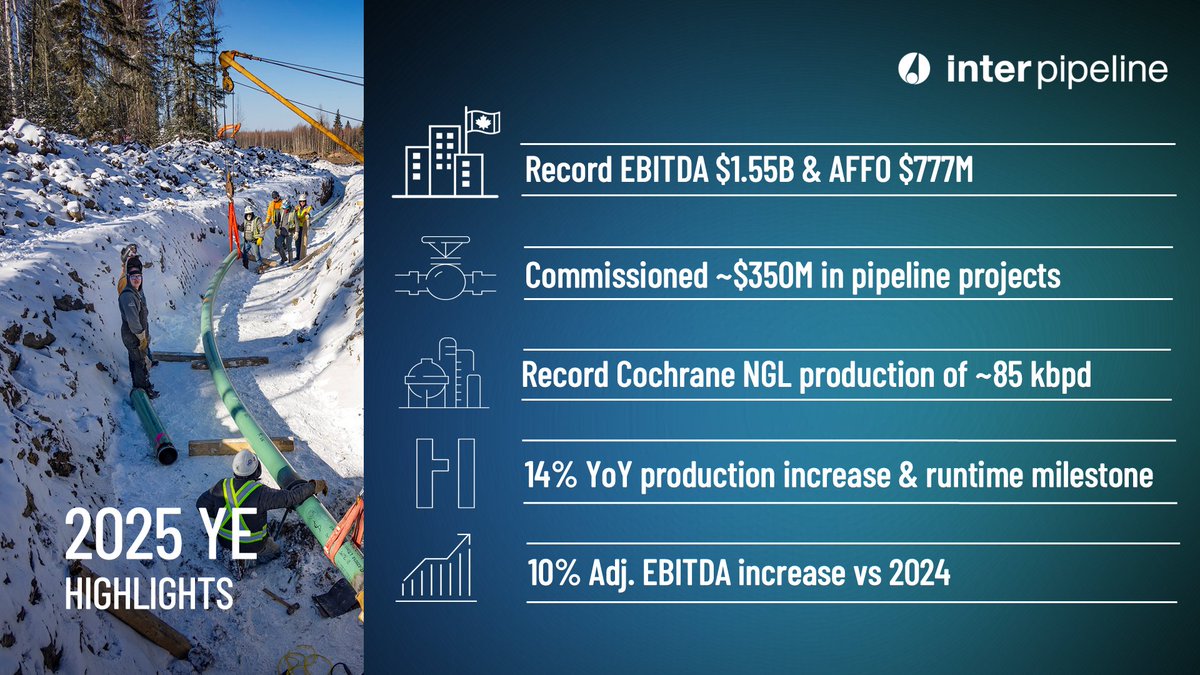 inter pipeline

Record EBITDA \$1.55B & AFFO \$777M

Commissioned ~\$350M in pipeline projects

Record Cochrane NGL production of ~85 kbpd

14% YoY production increase & runtime milestone

10% Adj. EBITDA increase vs 2024

2025 YE
HIGHLIGHTS